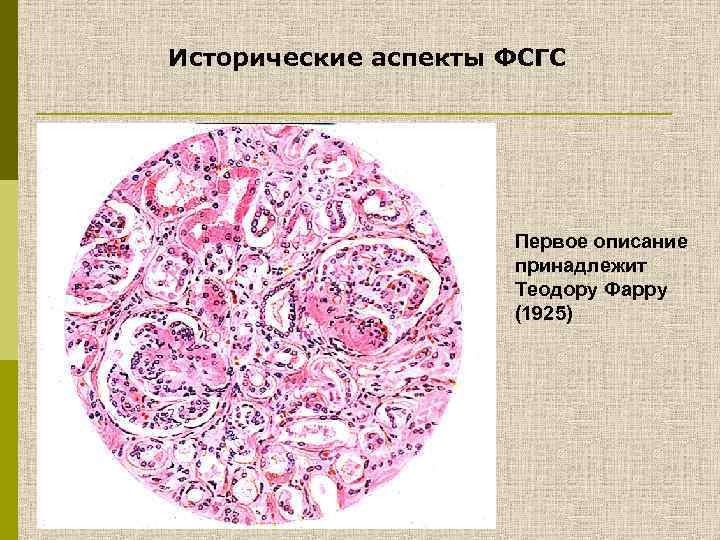 Исторические аспекты ФСГС

Первое описание принадлежит Теодору Фарру (1925)